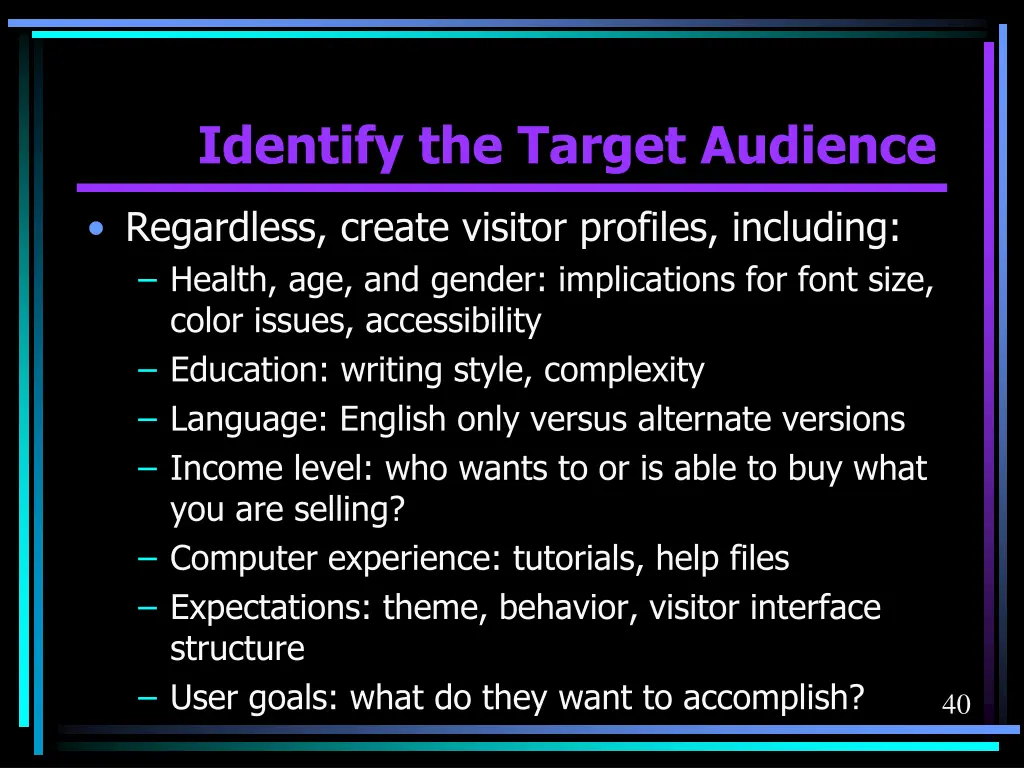 Identify the Target Audience

• Regardless, create visitor profiles, including:
  – Health, age, and gender: implications for font size, color issues, accessibility
  – Education: writing style, complexity
  – Language: English only versus alternate versions
  – Income level: who wants to or is able to buy what you are selling?
  – Computer experience: tutorials, help files
  – Expectations: theme, behavior, visitor interface structure
  – User goals: what do they want to accomplish?

40